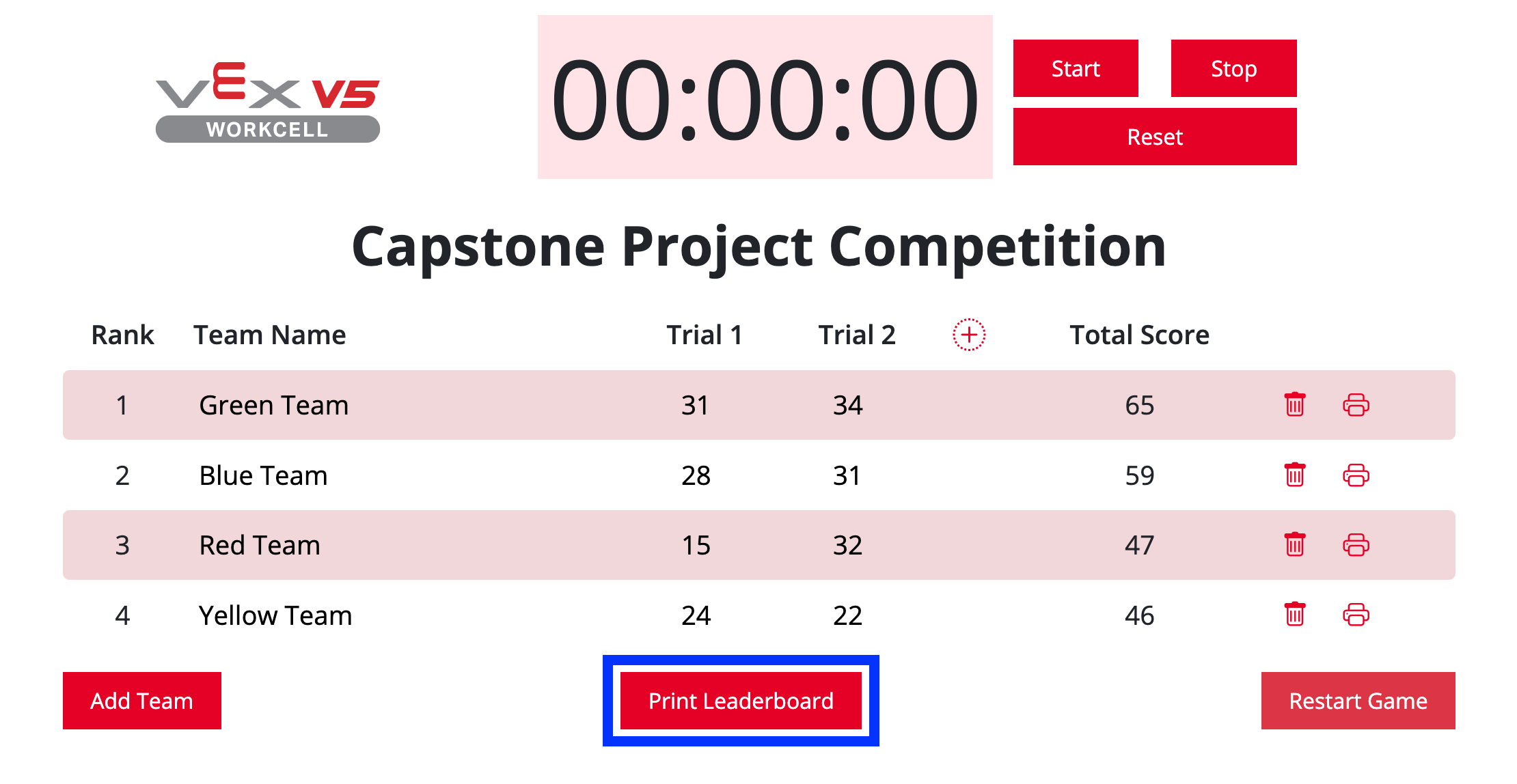 VEX V5
WORKCELL

00:00:00

Start Stop
Reset

Capstone Project Competition

| Rank | Team Name | Trial 1 | Trial 2 | Total Score |
|---|---|---|---|---|
| 1 | Green Team | 31 | 34 | 65 |
| 2 | Blue Team | 28 | 31 | 59 |
| 3 | Red Team | 15 | 32 | 47 |
| 4 | Yellow Team | 24 | 22 | 46 |

Add Team
Print Leaderboard
Restart Game